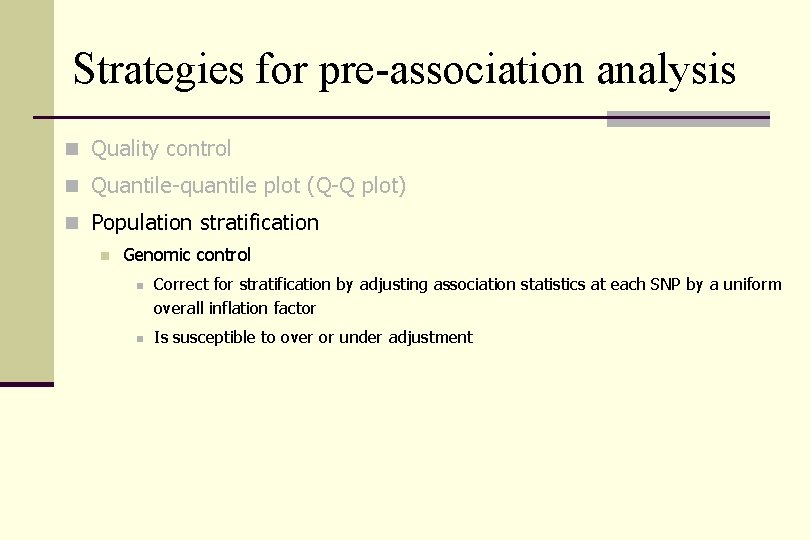 Strategies for pre-association analysis

• Quality control

• Quantile-quantile plot (Q-Q plot)

• Population stratification

• Genomic control

• Correct for stratification by adjusting association statistics at each SNP by a uniform overall inflation factor

• Is susceptible to over or under adjustment